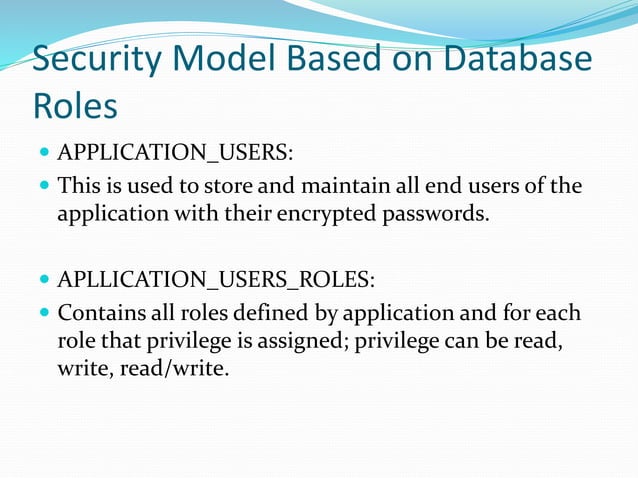 Security Model Based on Database Roles

APPLICATION_USERS:

This is used to store and maintain all end users of the application with their encrypted passwords.

APLLICATION_USERS_ROLES:

Contains all roles defined by application and for each role that privilege is assigned; privilege can be read, write, read/write.